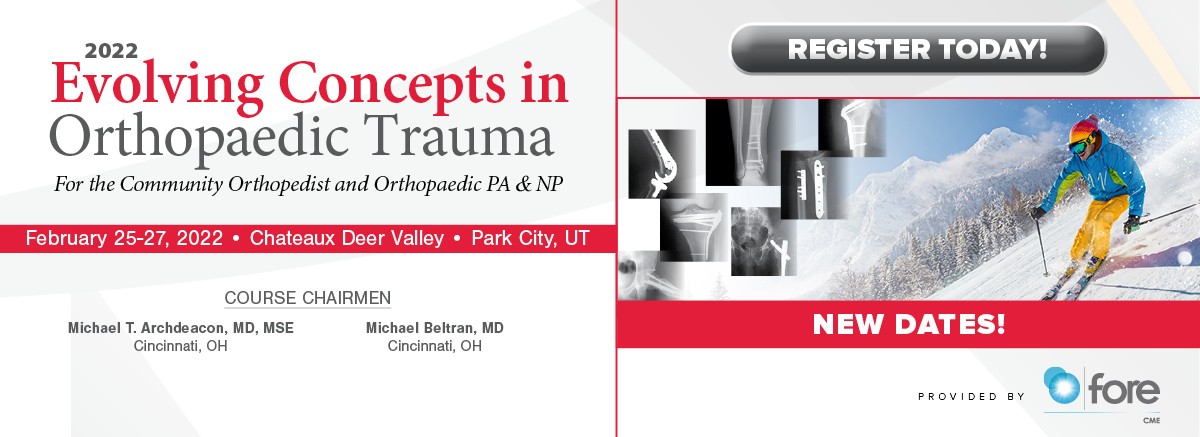 2022
Evolving Concepts in Orthopaedic Trauma
For the Community Orthopedist and Orthopaedic PA & NP

February 25-27, 2022 • Chateaux Deer Valley • Park City, UT

COURSE CHAIRMEN

Michael T. Archdeacon, MD, MSE
Cincinnati, OH

Michael Beltran, MD
Cincinnati, OH

REGISTER TODAY!

NEW DATES!

PROVIDED BY fore CME